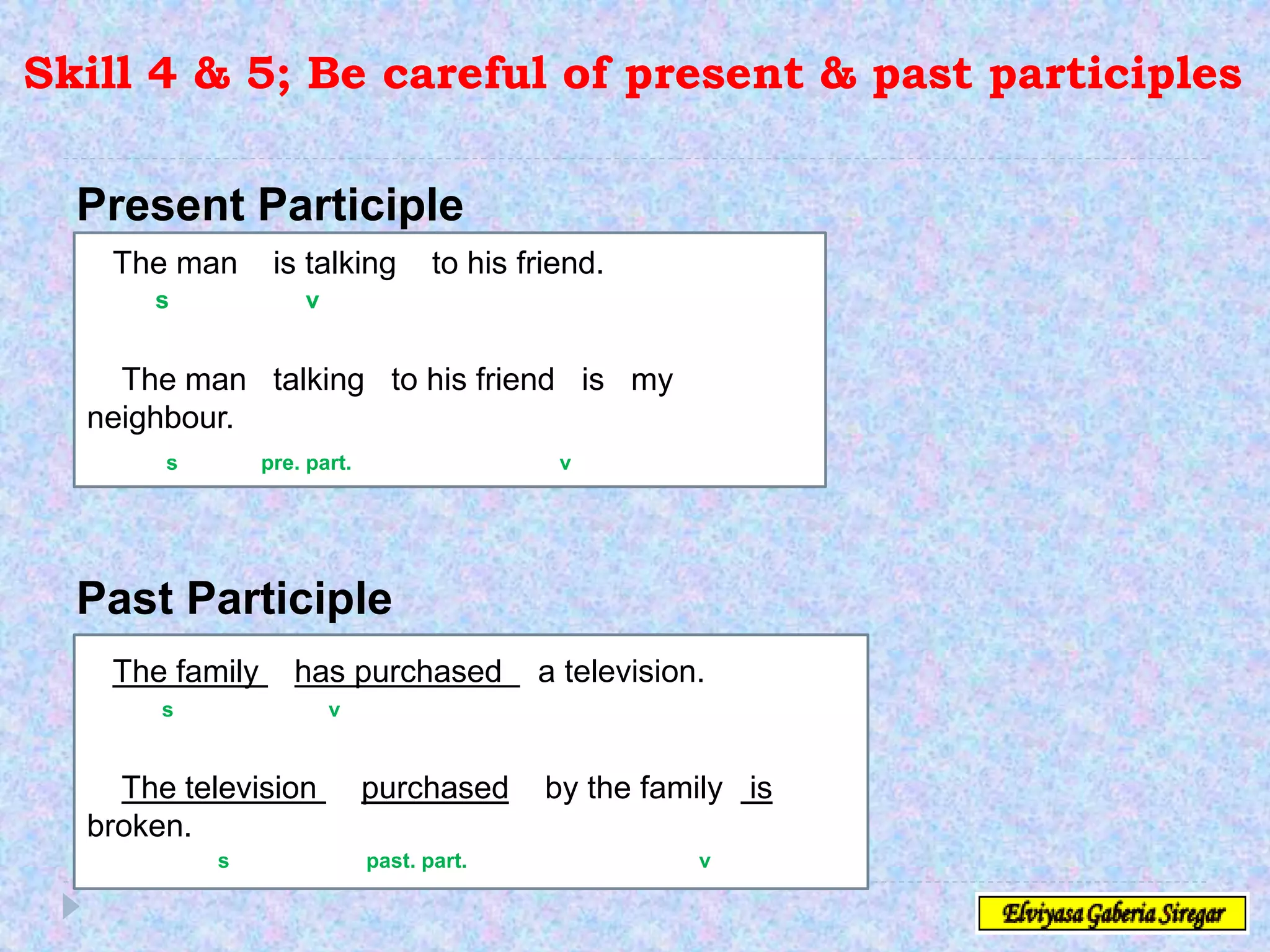 Skill 4 & 5; Be careful of present & past participles

Present Participle

The man is talking to his friend.
s v

The man talking to his friend is my neighbour.
s pre. part. v

Past Participle

The family has purchased a television.
s v

The television purchased by the family is broken.
s past. part. v

Elviyasa Gaberia Siregar